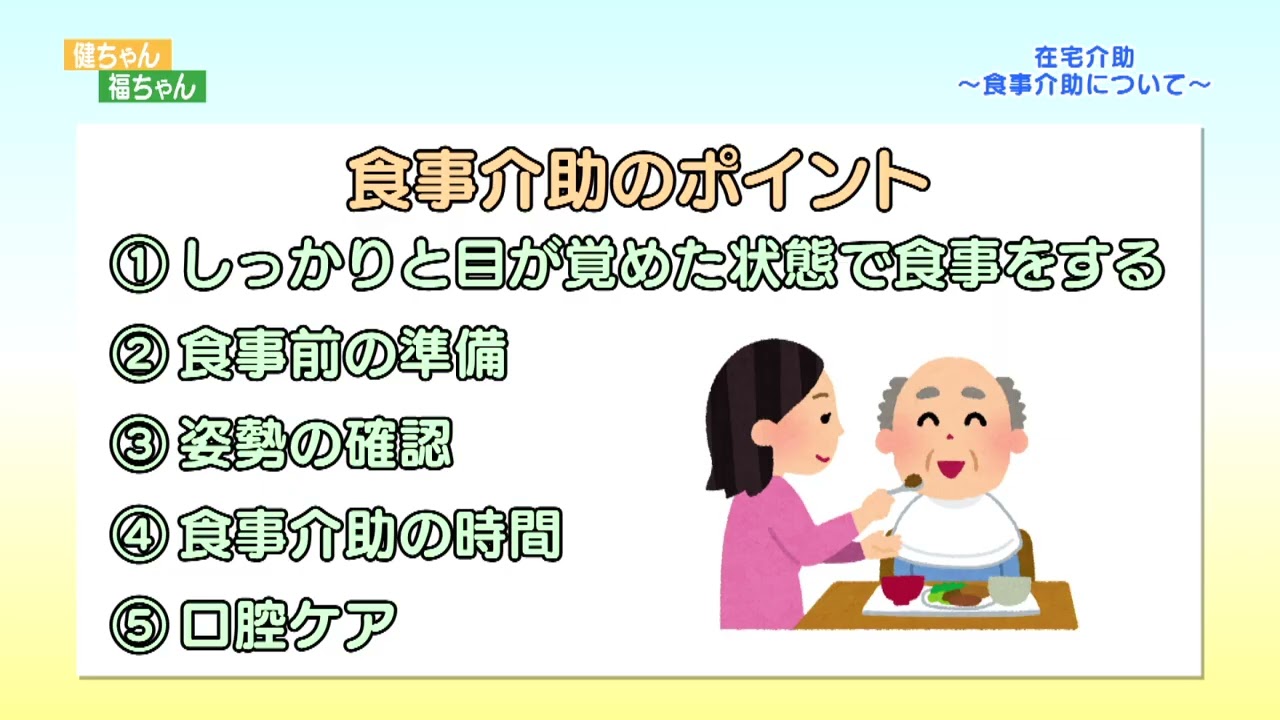 健ちゃん
福ちゃん

在宅介助
～食事介助について～

食事介助のポイント

① しっかりと目が覚めた状態で食事をする

② 食事前の準備

③ 姿勢の確認

④ 食事介助の時間

⑤ 口腔ケア